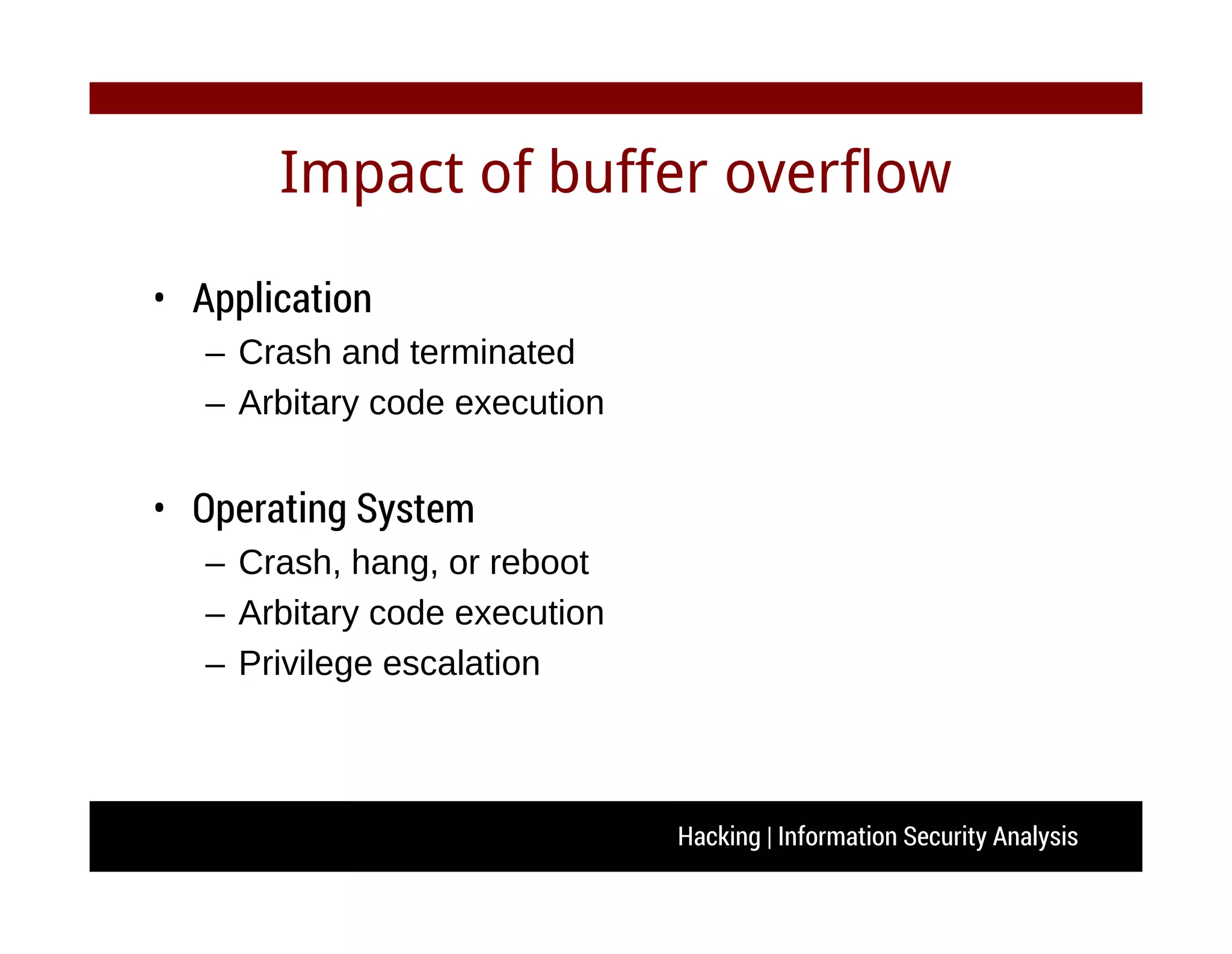 Impact of buffer overflow

• Application
– Crash and terminated
– Arbitary code execution

• Operating System
– Crash, hang, or reboot
– Arbitary code execution
– Privilege escalation

Hacking | Information Security Analysis